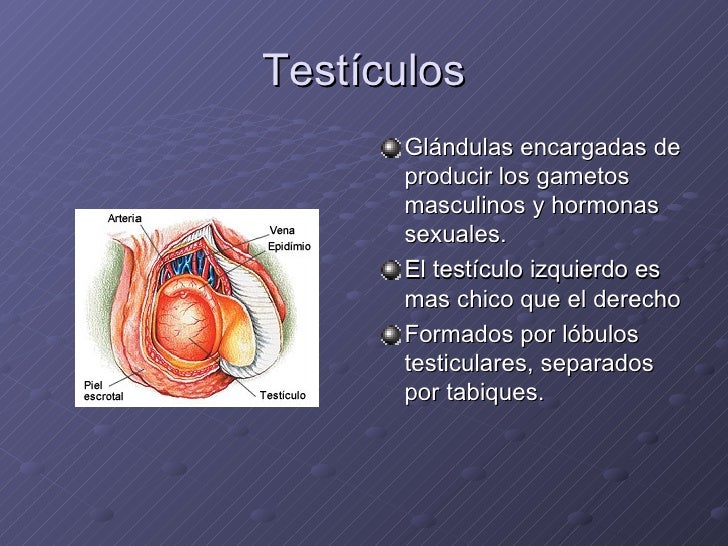 Testículos

Arteria
Vena
Epidímio
Piel escrotal
Testículo

Glándulas encargadas de producir los gametos masculinos y hormonas sexuales.

El testículo izquierdo es mas chico que el derecho

Formados por lóbulos testiculares, separados por tabiques.